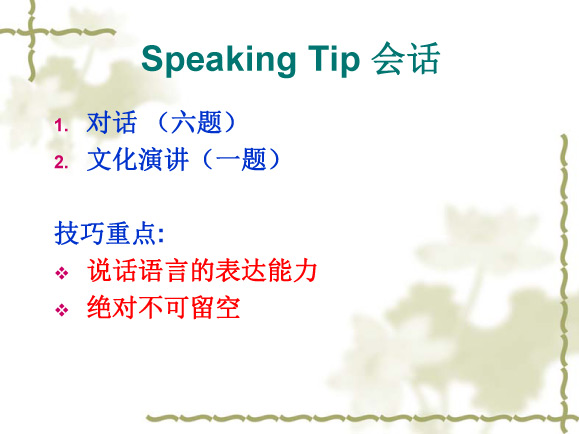 Speaking Tip 会话

1. 对话 （六题）
2. 文化演讲（一题）

技巧重点:
❖ 说话语言的表达能力
❖ 绝对不可留空